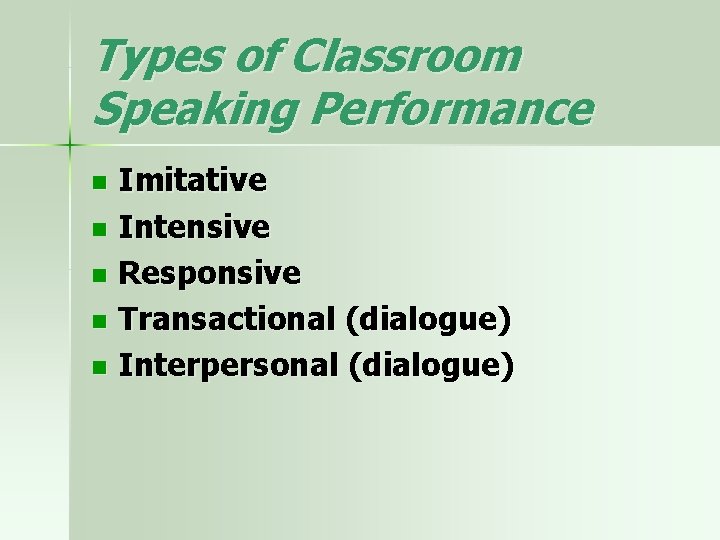 Types of Classroom Speaking Performance

- Imitative
- Intensive
- Responsive
- Transactional (dialogue)
- Interpersonal (dialogue)